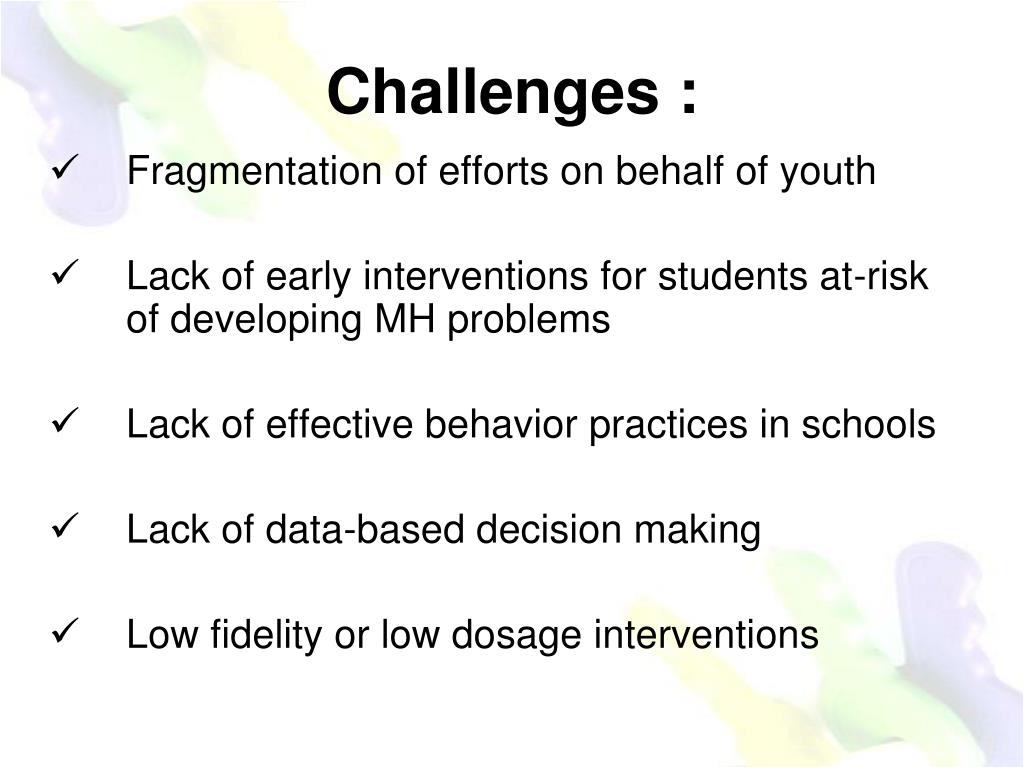 Challenges :

✓ Fragmentation of efforts on behalf of youth

✓ Lack of early interventions for students at-risk of developing MH problems

✓ Lack of effective behavior practices in schools

✓ Lack of data-based decision making

✓ Low fidelity or low dosage interventions